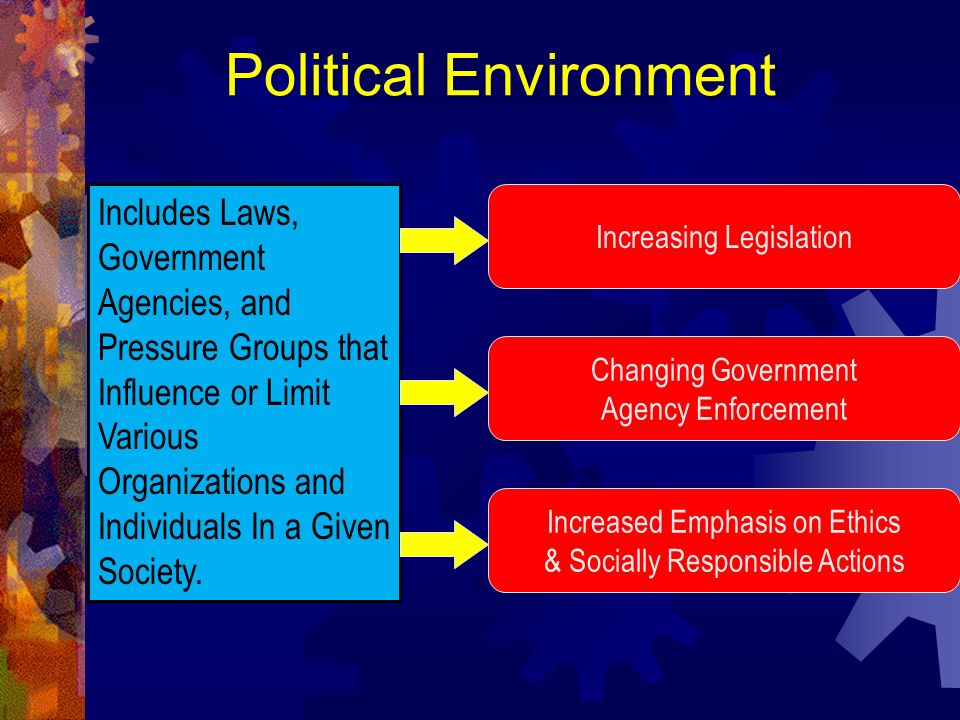 Political Environment

Includes Laws, Government Agencies, and Pressure Groups that Influence or Limit Various Organizations and Individuals In a Given Society.

Increasing Legislation

Changing Government Agency Enforcement

Increased Emphasis on Ethics & Socially Responsible Actions